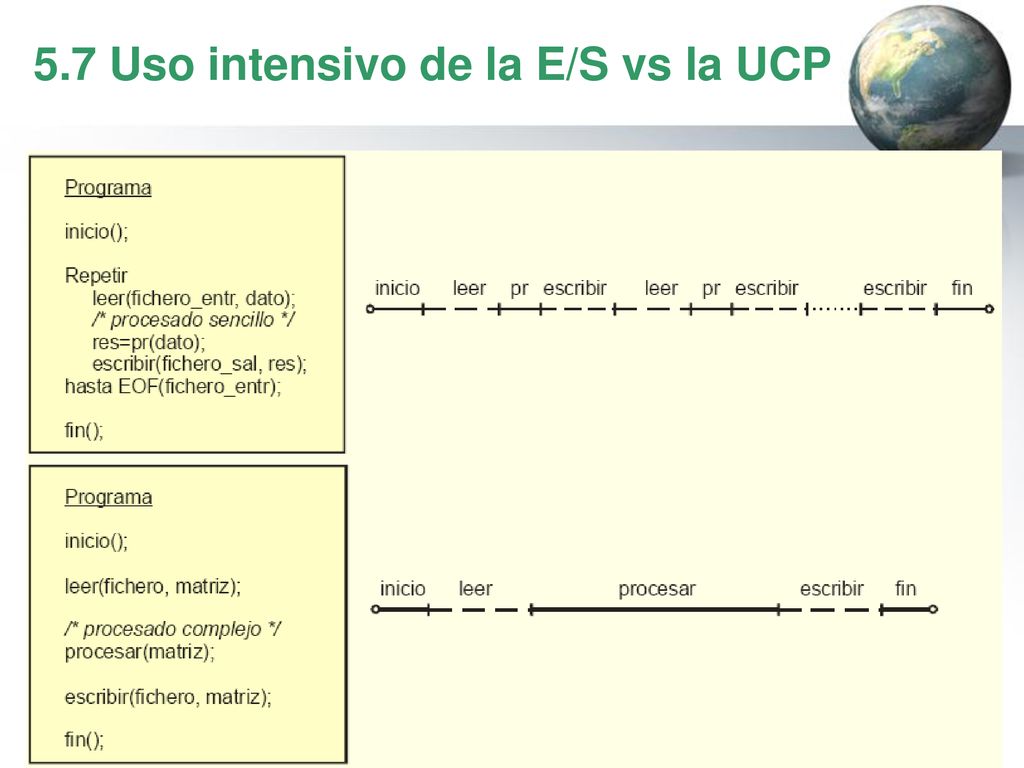 5.7 Uso intensivo de la E/S vs la UCP

Programa

inicio();

Repetir
leer(fichero_entr, dato);
/* procesado sencillo */
res=pr(dato);
escribir(fichero_sal, res);
hasta EOF(fichero_entr);

fin();

inicio leer pr escribir leer pr escribir escribir fin

Programa

inicio();

leer(fichero, matriz);

/* procesado complejo */
procesar(matriz);

escribir(fichero, matriz);

fin();

inicio leer procesar escribir fin